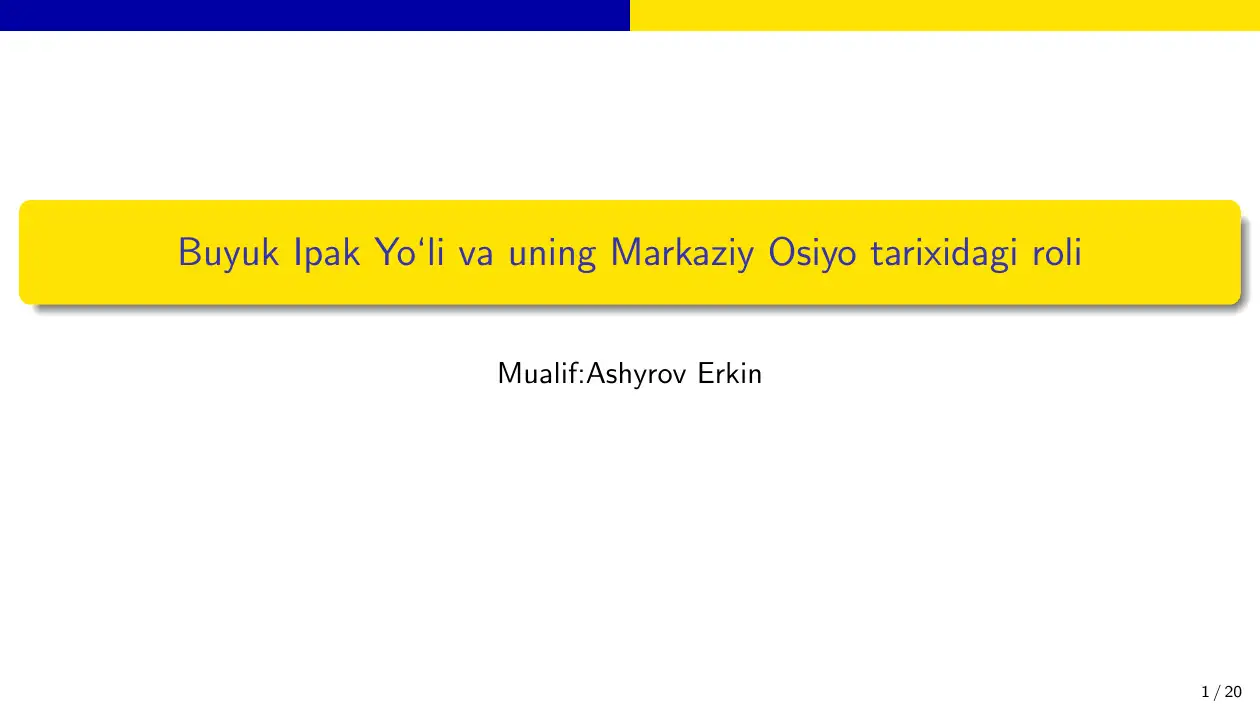 Buyuk Ipak Yo‘li va uning Markaziy Osiyo tarixidagi roli

Mualif:Ashyrov Erkin

1 / 20